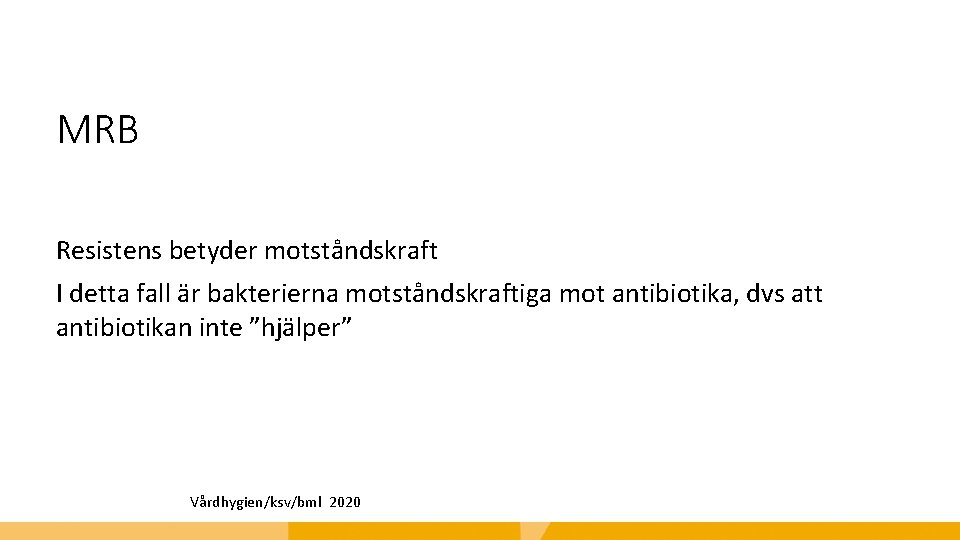 MRB

Resistens betyder motståndskraft

I detta fall är bakterierna motståndskraftiga mot antibiotika, dvs att antibiotikan inte ”hjälper”

Vårdhygien/ksv/bml 2020